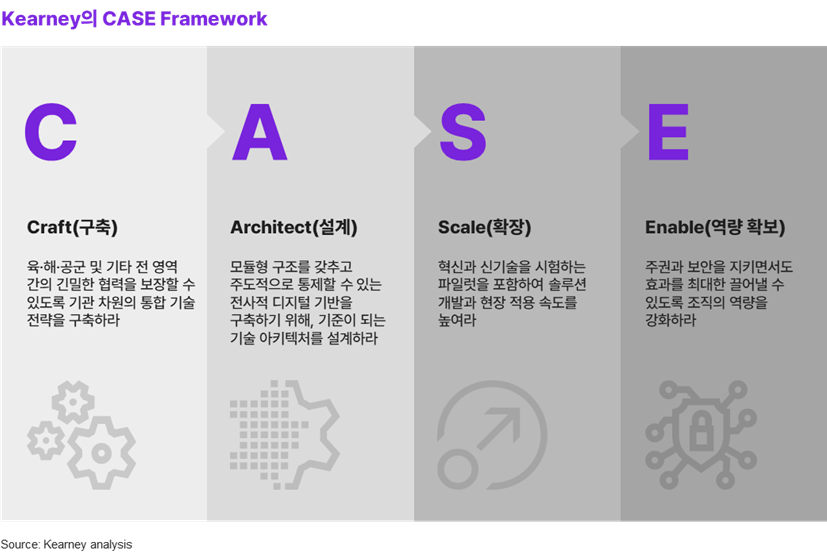 Kearney의 CASE Framework

C

Craft(구축)

육·해·공군 및 기타 전 영역 간의 긴밀한 협력을 보장할 수 있도록 기관 차원의 통합 기술 전략을 구축하라

A

Architect(설계)

모듈형 구조를 갖추고 주도적으로 통제할 수 있는 전사적 디지털 기반을 구축하기 위해, 기준이 되는 기술 아키텍처를 설계하라

S

Scale(확장)

혁신과 신기술을 시험하는 파일럿을 포함하여 솔루션 개발과 현장 적용 속도를 높여라

E

Enable(역량 확보)

주권과 보안을 지키면서도 효과를 최대한 끌어낼 수 있도록 조직의 역량을 강화하라

Source: Kearney analysis